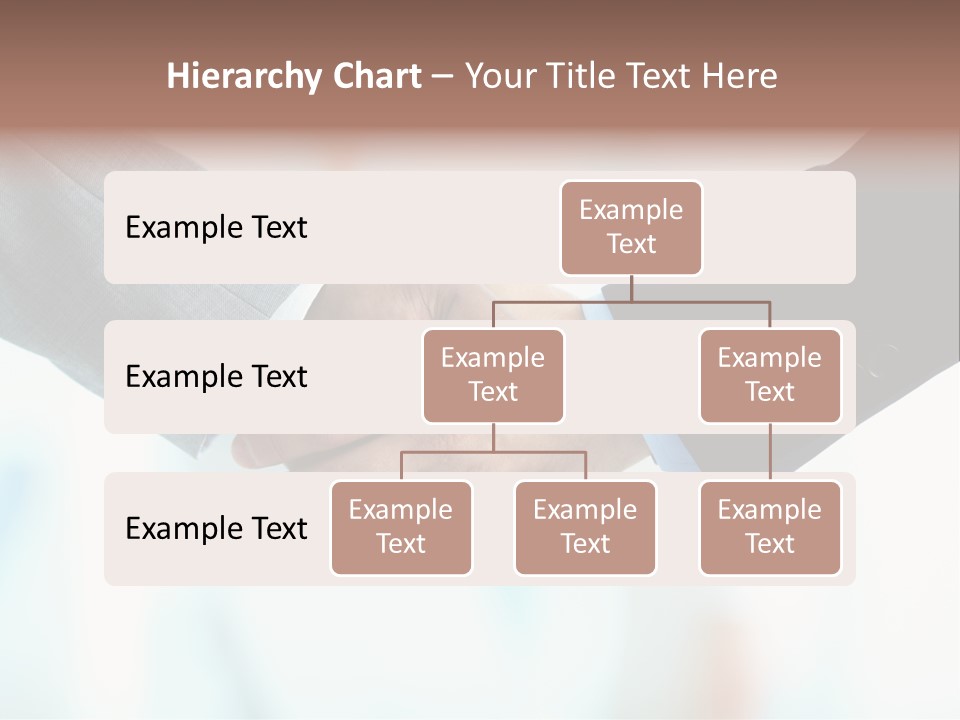 Hierarchy Chart – Your Title Text Here

Example Text

Example Text

Example Text

Example Text

Example Text

Example Text

Example Text

Example Text

Example Text